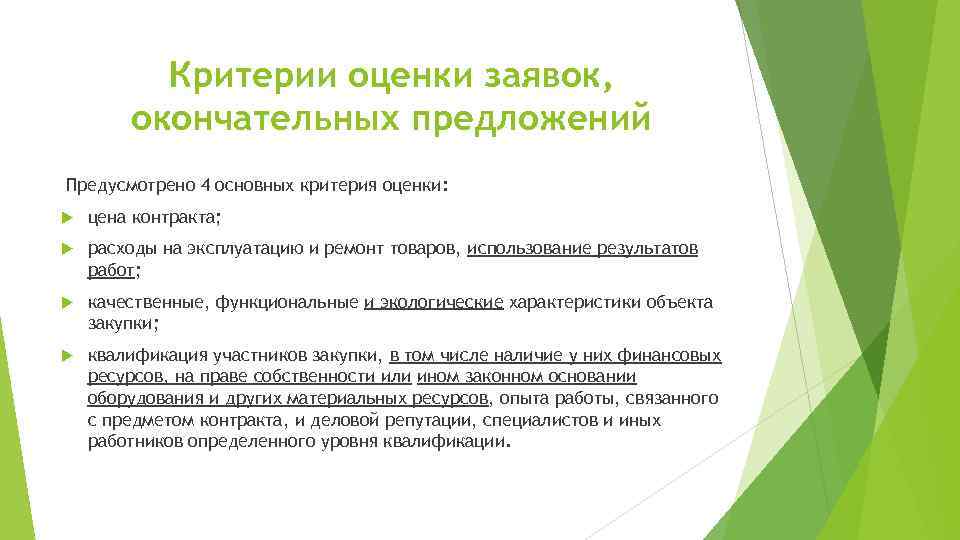 Критерии оценки заявок, окончательных предложений

Предусмотрено 4 основных критерия оценки:

цена контракта;

расходы на эксплуатацию и ремонт товаров, использование результатов работ;

качественные, функциональные и экологические характеристики объекта закупки;

квалификация участников закупки, в том числе наличие у них финансовых ресурсов, на праве собственности или ином законном основании оборудования и других материальных ресурсов, опыта работы, связанного с предметом контракта, и деловой репутации, специалистов и иных работников определенного уровня квалификации.